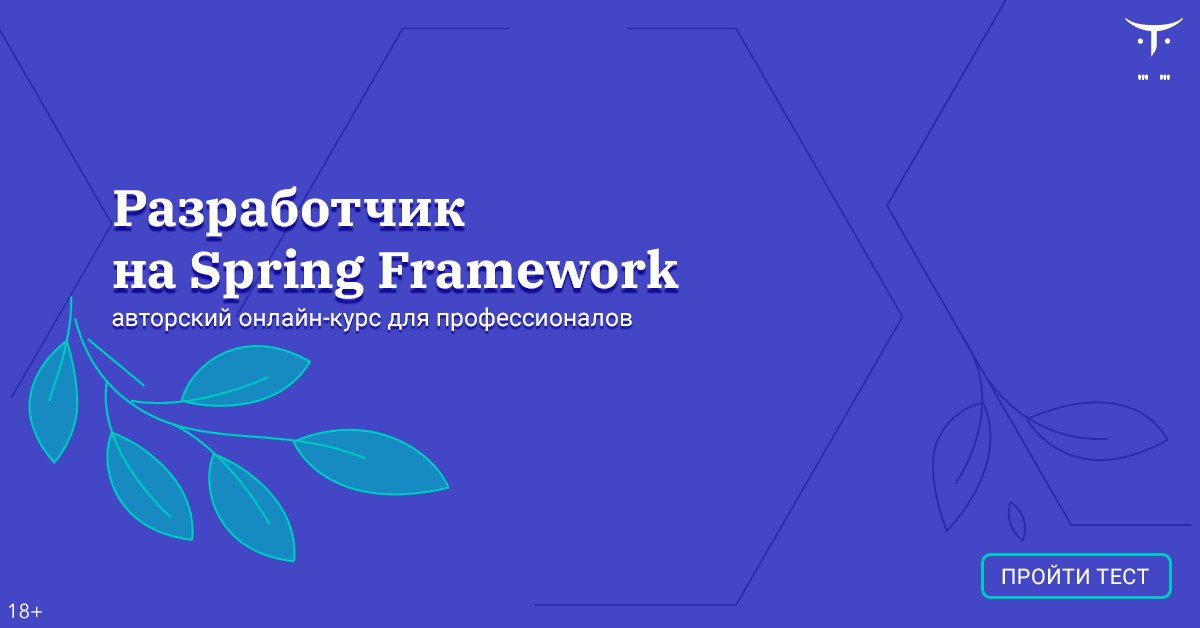 Разработчик
на Spring Framework
авторский онлайн-курс для профессионалов

ПРОЙТИ ТЕСТ

18+